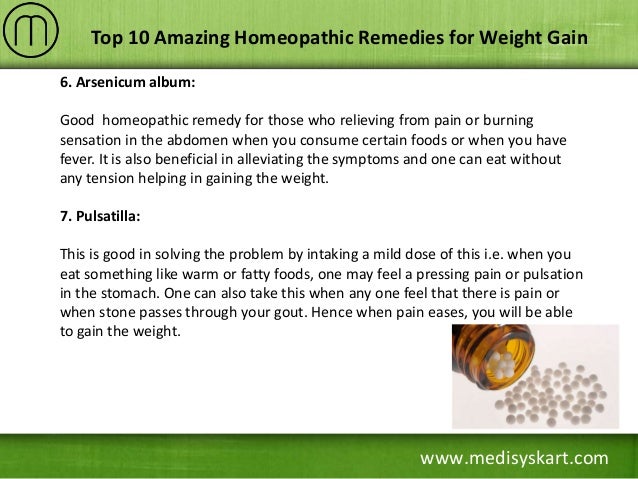 Top 10 Amazing Homeopathic Remedies for Weight Gain

6. Arsenicum album:

Good homeopathic remedy for those who relieving from pain or burning sensation in the abdomen when you consume certain foods or when you have fever. It is also beneficial in alleviating the symptoms and one can eat without any tension helping in gaining the weight.

7. Pulsatilla:

This is good in solving the problem by intaking a mild dose of this i.e. when you eat something like warm or fatty foods, one may feel a pressing pain or pulsation in the stomach. One can also take this when any one feel that there is pain or when stone passes through your gout. Hence when pain eases, you will be able to gain the weight.

www.medisyskart.com